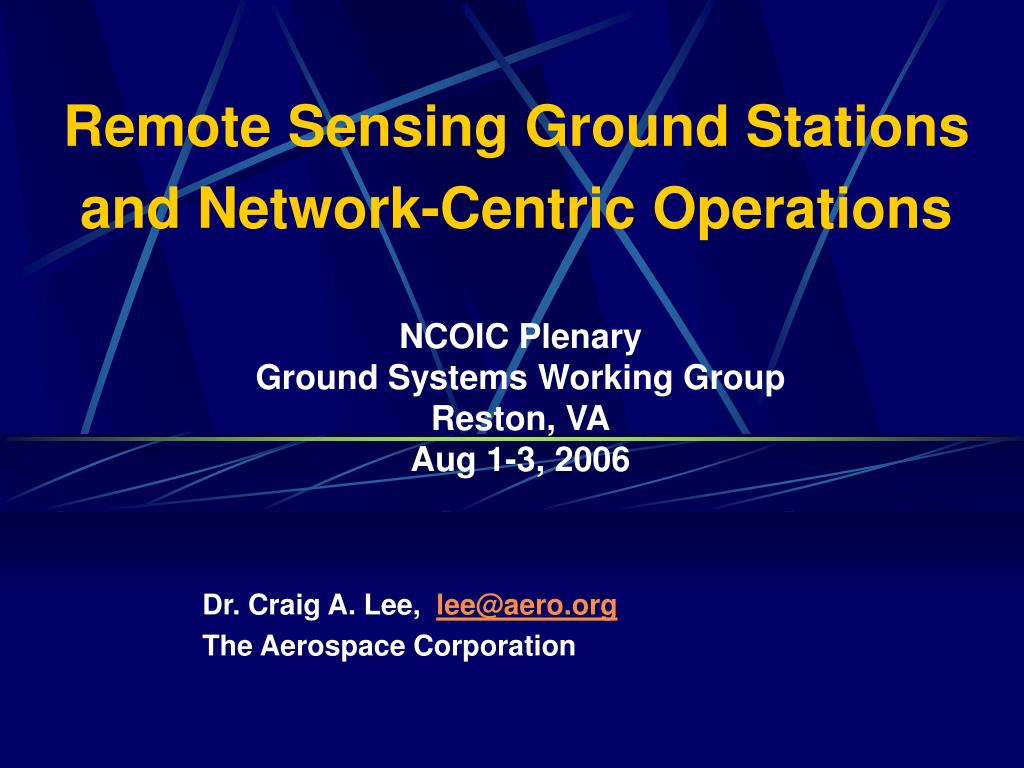 Remote Sensing Ground Stations and Network-Centric Operations

NCOIC Plenary
Ground Systems Working Group
Reston, VA
Aug 1-3, 2006

Dr. Craig A. Lee, lee@aero.org
The Aerospace Corporation